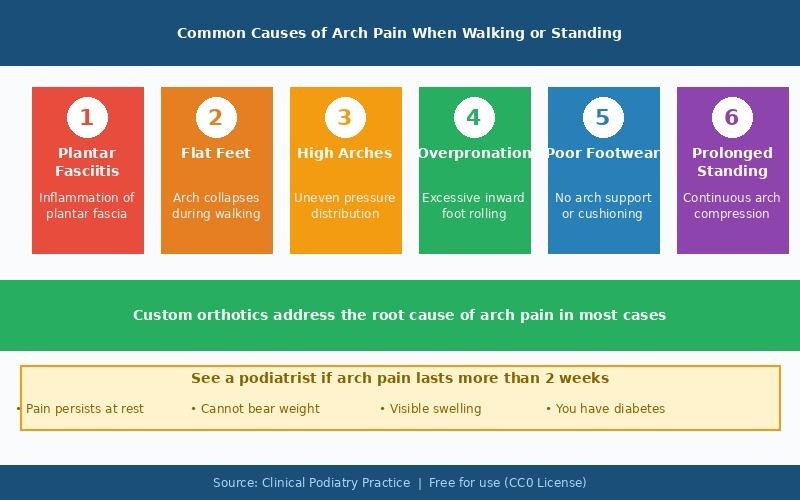 Common Causes of Arch Pain When Walking or Standing

1
Plantar Fasciitis
Inflammation of plantar fascia

2
Flat Feet
Arch collapses during walking

3
High Arches
Uneven pressure distribution

4
Overpronation
Excessive inward foot rolling

5
Poor Footwear
No arch support or cushioning

6
Prolonged Standing
Continuous arch compression

Custom orthotics address the root cause of arch pain in most cases

See a podiatrist if arch pain lasts more than 2 weeks

• Pain persists at rest • Cannot bear weight • Visible swelling • You have diabetes

Source: Clinical Podiatry Practice | Free for use (CC0 License)